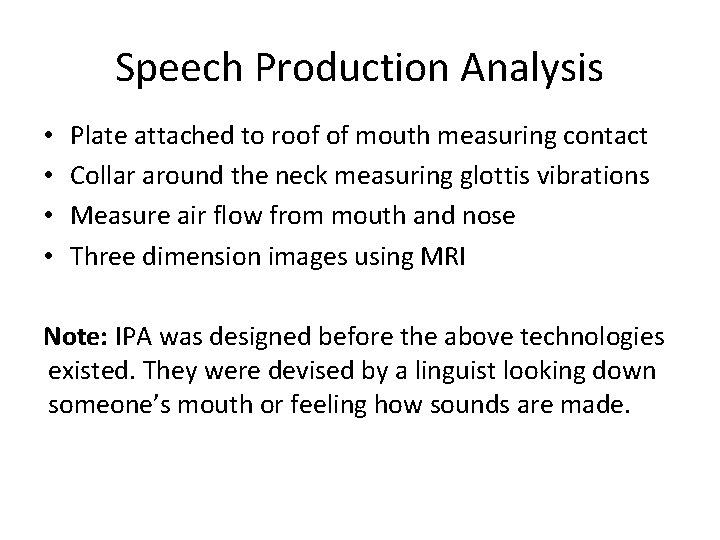 Speech Production Analysis

• Plate attached to roof of mouth measuring contact
• Collar around the neck measuring glottis vibrations
• Measure air flow from mouth and nose
• Three dimension images using MRI

Note: IPA was designed before the above technologies existed. They were devised by a linguist looking down someone's mouth or feeling how sounds are made.